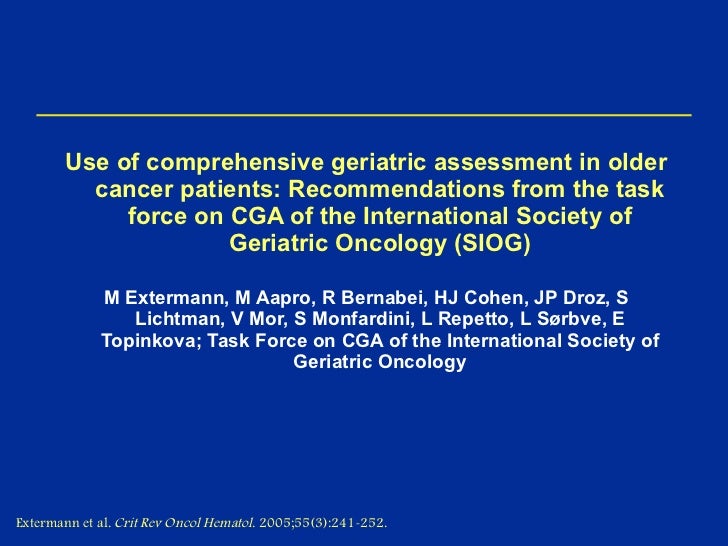 Use of comprehensive geriatric assessment in older cancer patients: Recommendations from the task force on CGA of the International Society of Geriatric Oncology (SIOG)

M Extermann, M Aapro, R Bernabei, HJ Cohen, JP Droz, S Lichtman, V Mor, S Monfardini, L Repetto, L Sørbve, E Topinkova; Task Force on CGA of the International Society of Geriatric Oncology

Extermann et al. Crit Rev Oncol Hematol. 2005;55(3):241-252.